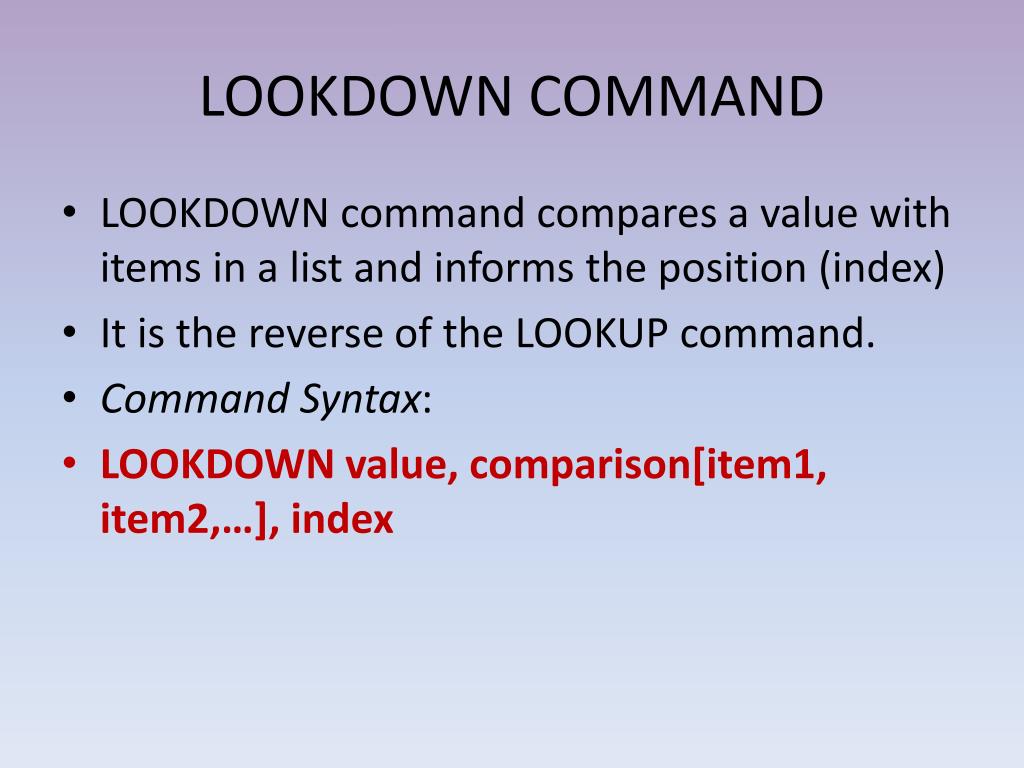 LOOKDOWN COMMAND

• LOOKDOWN command compares a value with items in a list and informs the position (index)
• It is the reverse of the LOOKUP command.
• Command Syntax:
• LOOKDOWN value, comparison[item1, item2,…], index